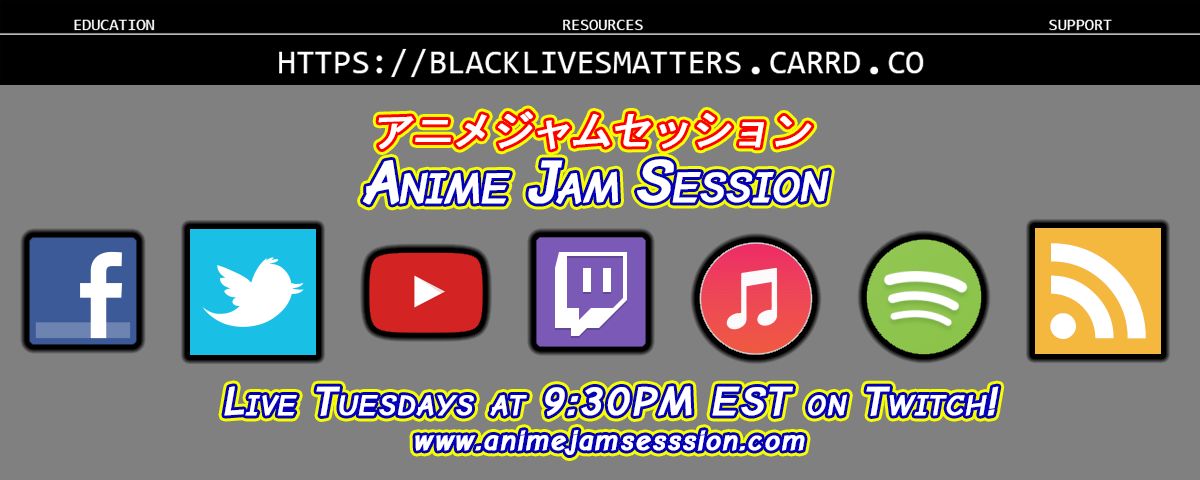 EDUCATION RESOURCES SUPPORT

HTTPS://BLACKLIVESMATTERS.CARRD.CO

アニメジャムセッション

Anime Jam Session

Live Tuesdays at 9:30PM EST on Twitch!

www.animejamsesssion.com